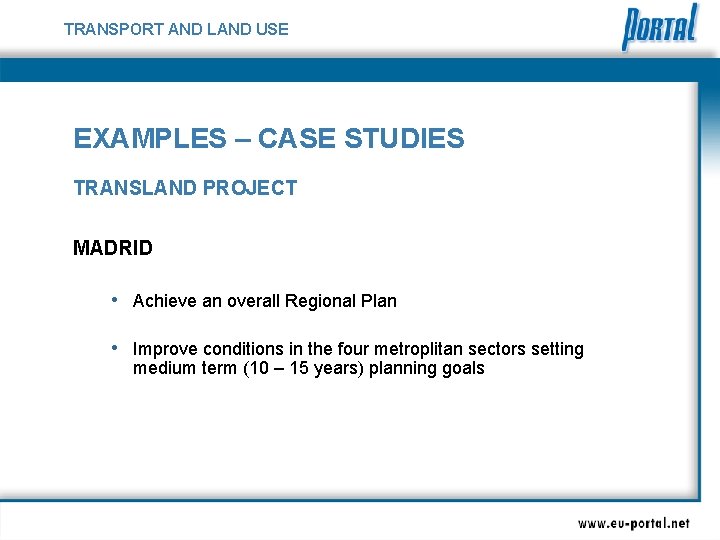 TRANSPORT AND LAND USE

PORTAL

EXAMPLES – CASE STUDIES

TRANSLAND PROJECT

MADRID

• Achieve an overall Regional Plan

• Improve conditions in the four metroplitan sectors setting medium term (10 – 15 years) planning goals

www.eu-portal.net